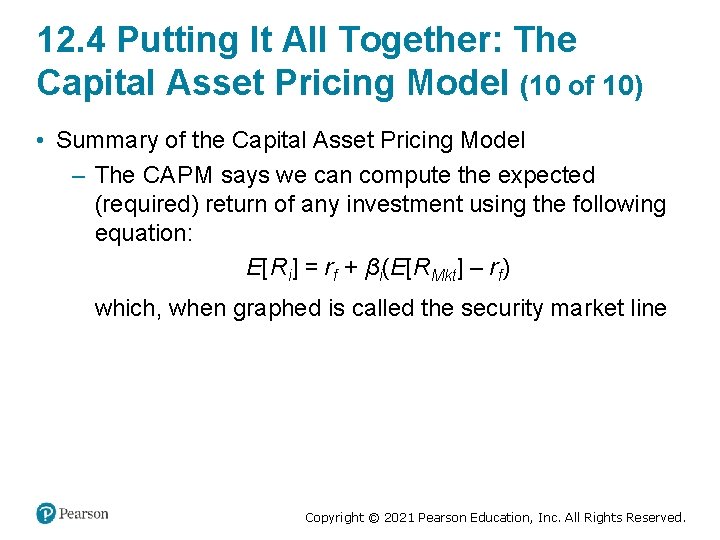 12.4 Putting It All Together: The Capital Asset Pricing Model (10 of 10)

• Summary of the Capital Asset Pricing Model

– The CAPM says we can compute the expected (required) return of any investment using the following equation:

$E[R_i] = r_f + \beta_i(E[R_{Mkt}] - r_f)$

which, when graphed is called the security market line

Pearson

Copyright © 2021 Pearson Education, Inc. All Rights Reserved.